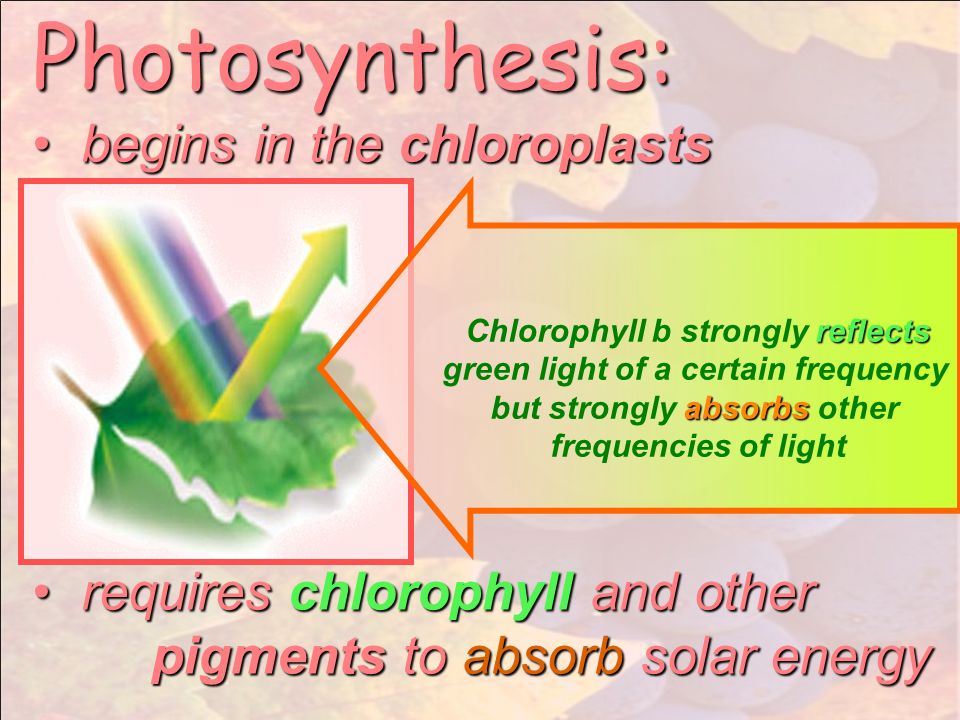 Photosynthesis:

• begins in the chloroplasts

Chlorophyll b strongly reflects green light of a certain frequency but strongly absorbs other frequencies of light

• requires chlorophyll and other pigments to absorb solar energy